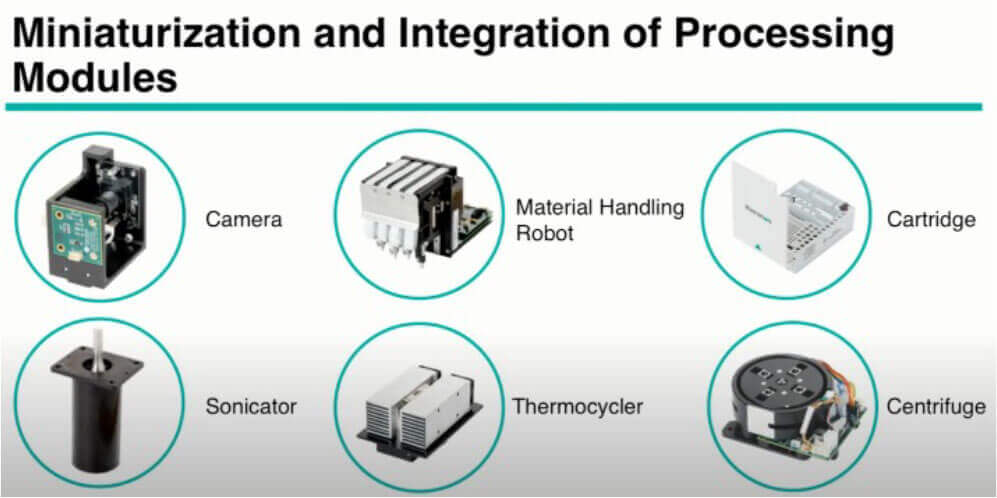 Miniaturization and Integration of Processing Modules

Camera

Material Handling Robot

Cartridge

Sonicator

Thermocycler

Centrifuge